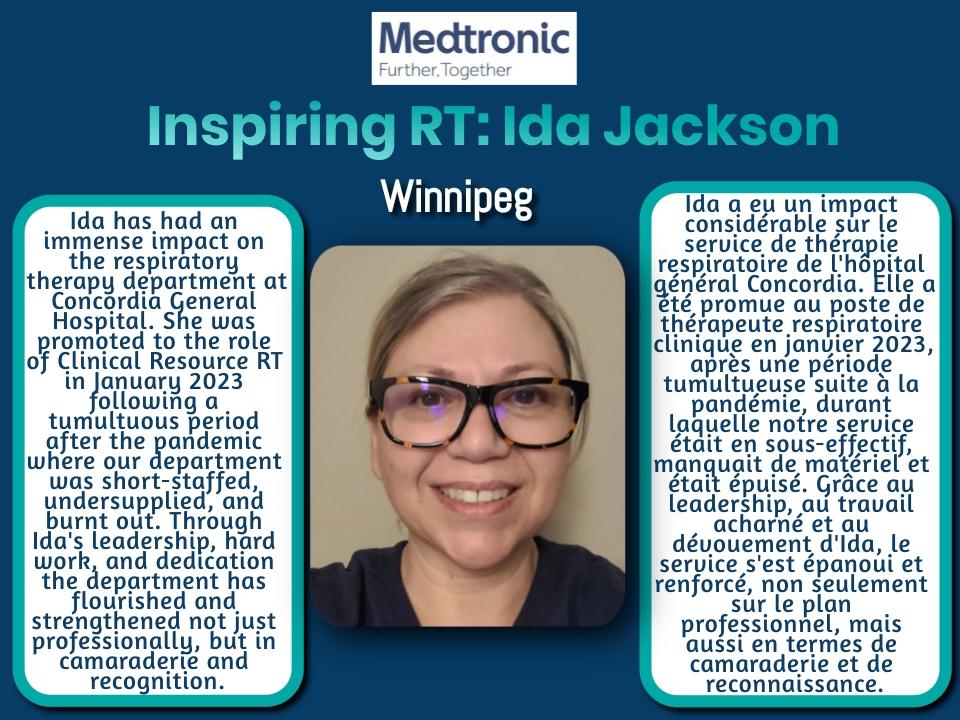 Medtronic
Further, Together

Inspiring RT: Ida Jackson

Winnipeg

Ida has had an immense impact on the respiratory therapy department at Concordia General Hospital. She was promoted to the role of Clinical Resource RT in January 2023 following a tumultuous period after the pandemic where our department was short-staffed, undersupplied, and burnt out. Through Ida's leadership, hard work, and dedication the department has flourished and strengthened not just professionally, but in camaraderie and recognition.

Ida a eu un impact considérable sur le service de thérapie respiratoire de l'hôpital général Concordia. Elle a été promue au poste de thérapeute respiratoire clinique en janvier 2023, après une période tumultueuse suite à la pandémie, durant laquelle notre service était en sous-effectif, manquait de matériel et était épuisé. Grâce au leadership, au travail acharné et au dévouement d'Ida, le service s'est épanoui et renforcé, non seulement sur le plan professionnel, mais aussi en termes de camaraderie et de reconnaissance.